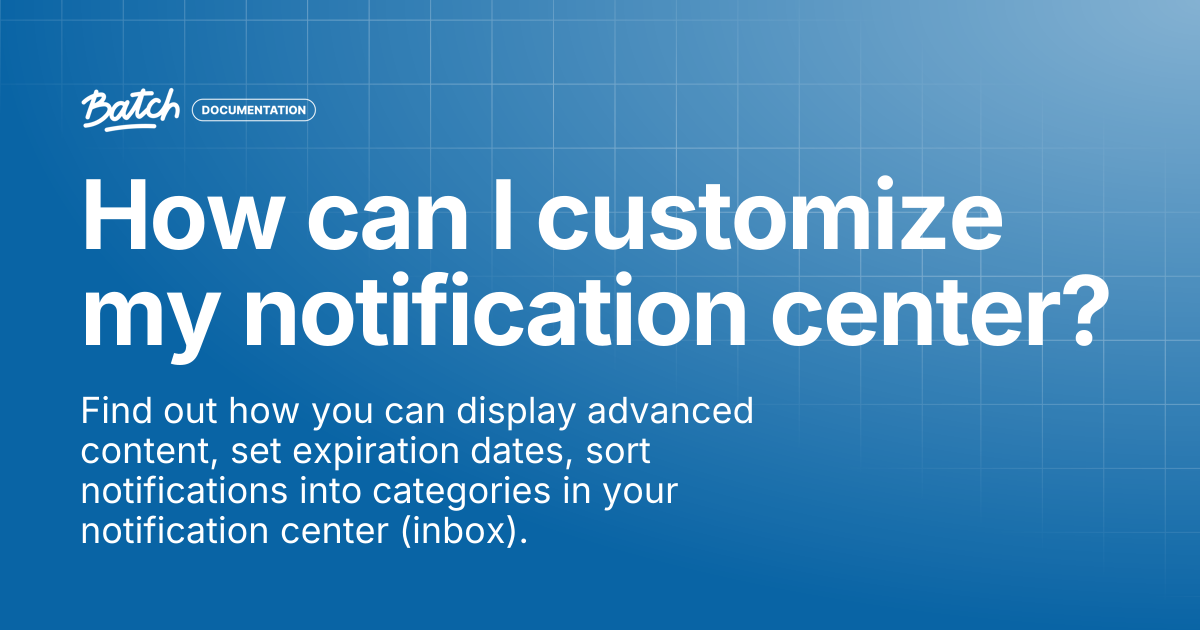 Batch DOCUMENTATION

How can I customize my notification center?

Find out how you can display advanced content, set expiration dates, sort notifications into categories in your notification center (inbox).